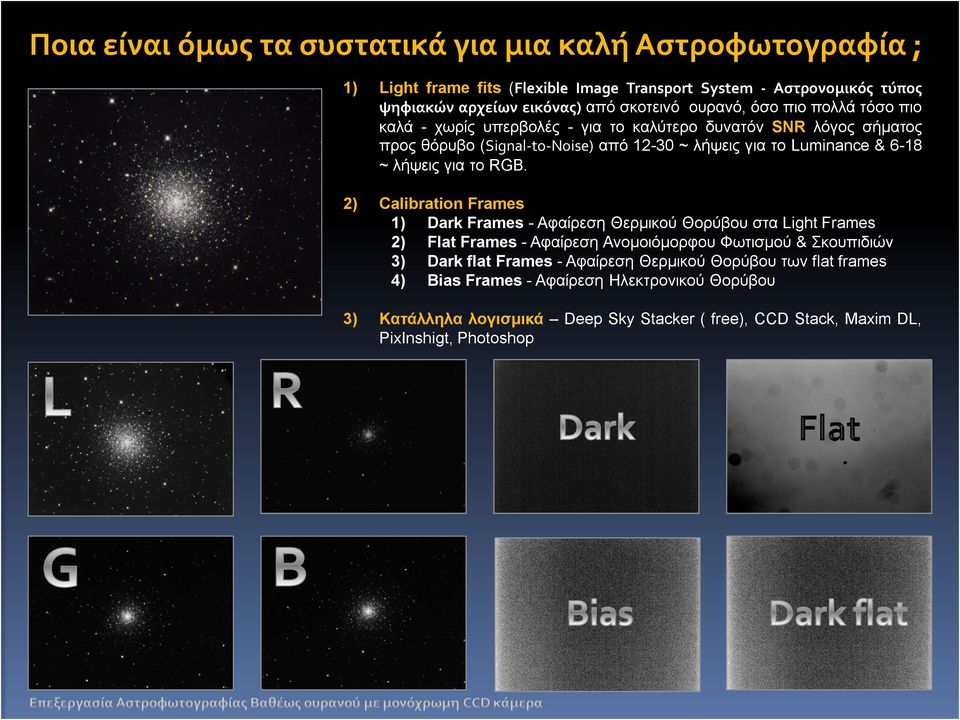 Ποια είναι όμως τα συστατικά για μια καλή Αστροφωτογραφία ;

1) Light frame fits (Flexible Image Transport System - Αστρονομικός τύπος ψηφιακών αρχείων εικόνας) από σκοτεινό ουρανό, όσο πιο πολλά τόσο πιο καλά - χωρίς υπερβολές - για το καλύτερο δυνατόν SNR λόγος σήματος προς θόρυβο (Signal-to-Noise) από 12-30 ~ λήψεις για το Luminance & 6-18 ~ λήψεις για το RGB.

2) Calibration Frames
1) Dark Frames - Αφαίρεση Θερμικού Θορύβου στα Light Frames
2) Flat Frames - Αφαίρεση Ανομοιόμορφου Φωτισμού & Σκουπιδιών
3) Dark flat Frames - Αφαίρεση Θερμικού Θορύβου των flat frames
4) Bias Frames - Αφαίρεση Ηλεκτρονικού Θορύβου

3) Κατάλληλα λογισμικά – Deep Sky Stacker ( free), CCD Stack, Maxim DL, PixInshigt, Photoshop

L

R

Dark

Flat

G

B

Bias

Dark flat

Επεξεργασία Αστροφωτογραφίας Βαθέως ουρανού με μονόχρωμη CCD κάμερα